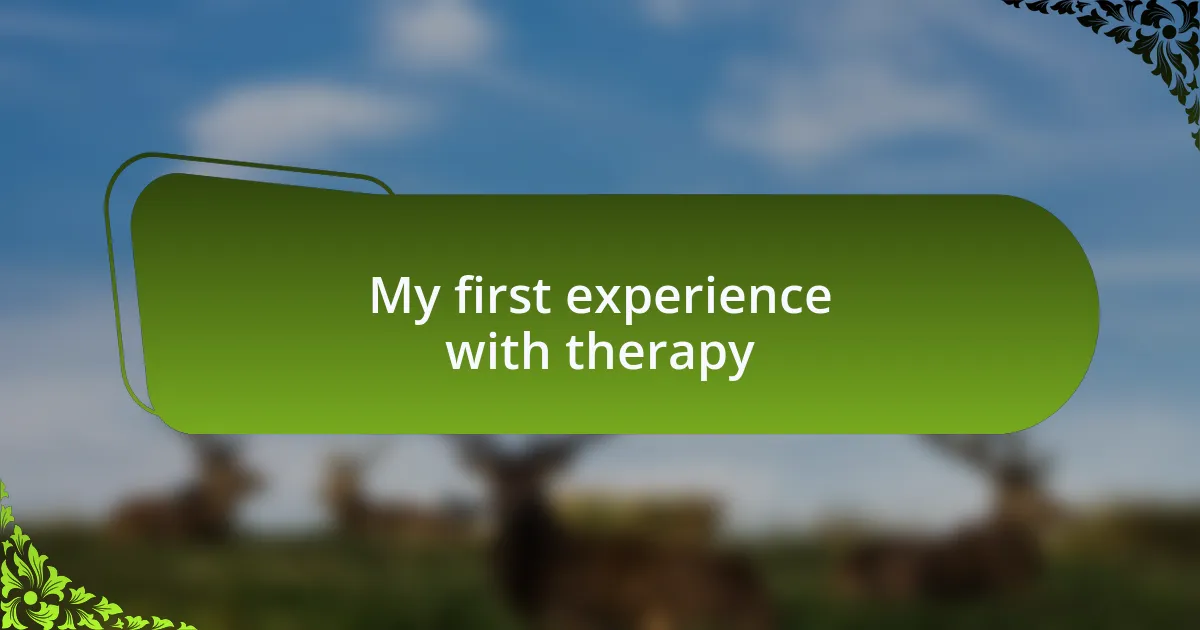 My first experience with therapy